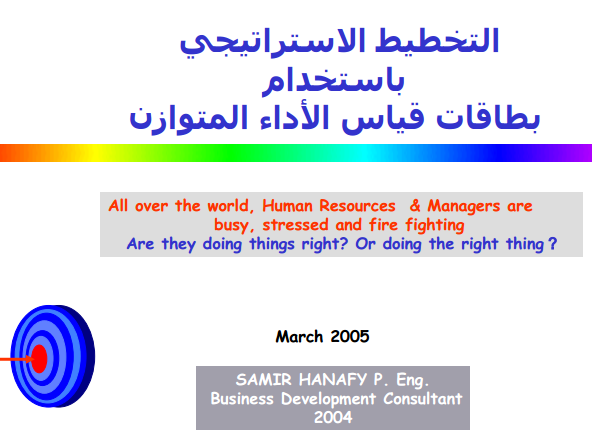 التخطيط الاستراتيجي
باستخدام
بطاقات قياس الأداء المتوازن

All over the world, Human Resources & Managers are busy, stressed and fire fighting
Are they doing things right? Or doing the right thing ?

March 2005

SAMIR HANAFY P. Eng.
Business Development Consultant
2004